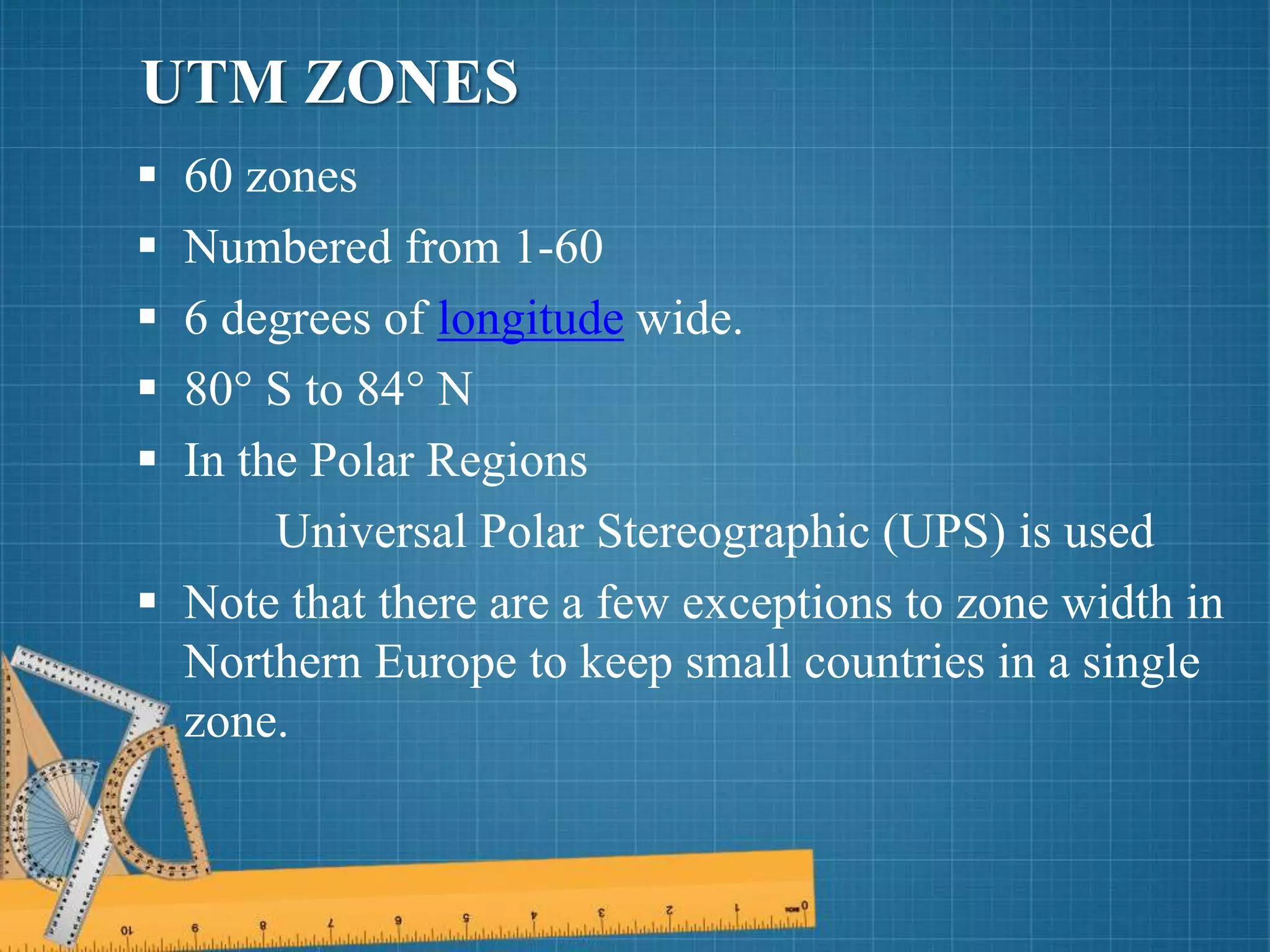 UTM ZONES

▪ 60 zones

▪ Numbered from 1-60

▪ 6 degrees of longitude wide.

▪ 80° S to 84° N

▪ In the Polar Regions

Universal Polar Stereographic (UPS) is used

▪ Note that there are a few exceptions to zone width in Northern Europe to keep small countries in a single zone.

10 9 8 7 6 5 4 3 2 1 0